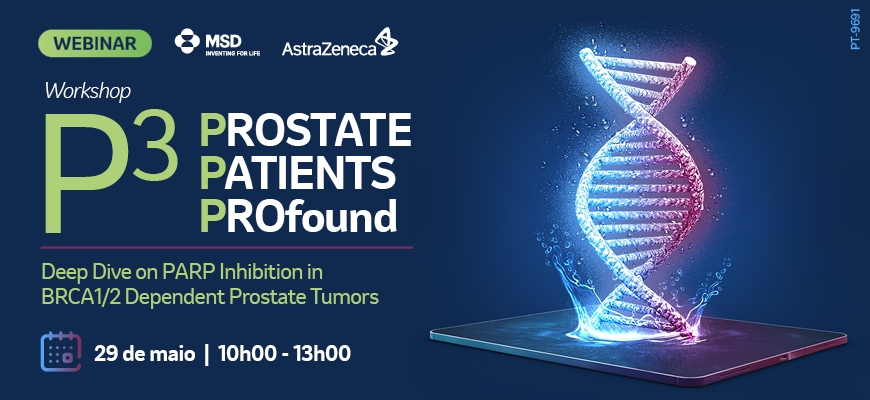 WEBINAR

MSD
INVENTING FOR LIFE

AstraZeneca

PT-9691

Workshop

$P^3$

PROSTATE
PATIENTS
PROfound

Deep Dive on PARP Inhibition in BRCA1/2 Dependent Prostate Tumors

29 de maio | 10h00 - 13h00